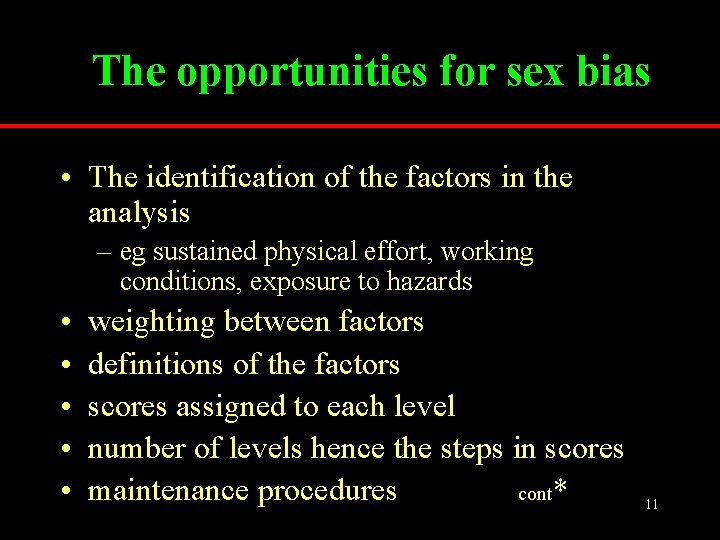 The opportunities for sex bias

• The identification of the factors in the analysis
– eg sustained physical effort, working conditions, exposure to hazards
• weighting between factors
• definitions of the factors
• scores assigned to each level
• number of levels hence the steps in scores
• maintenance procedures cont*

11